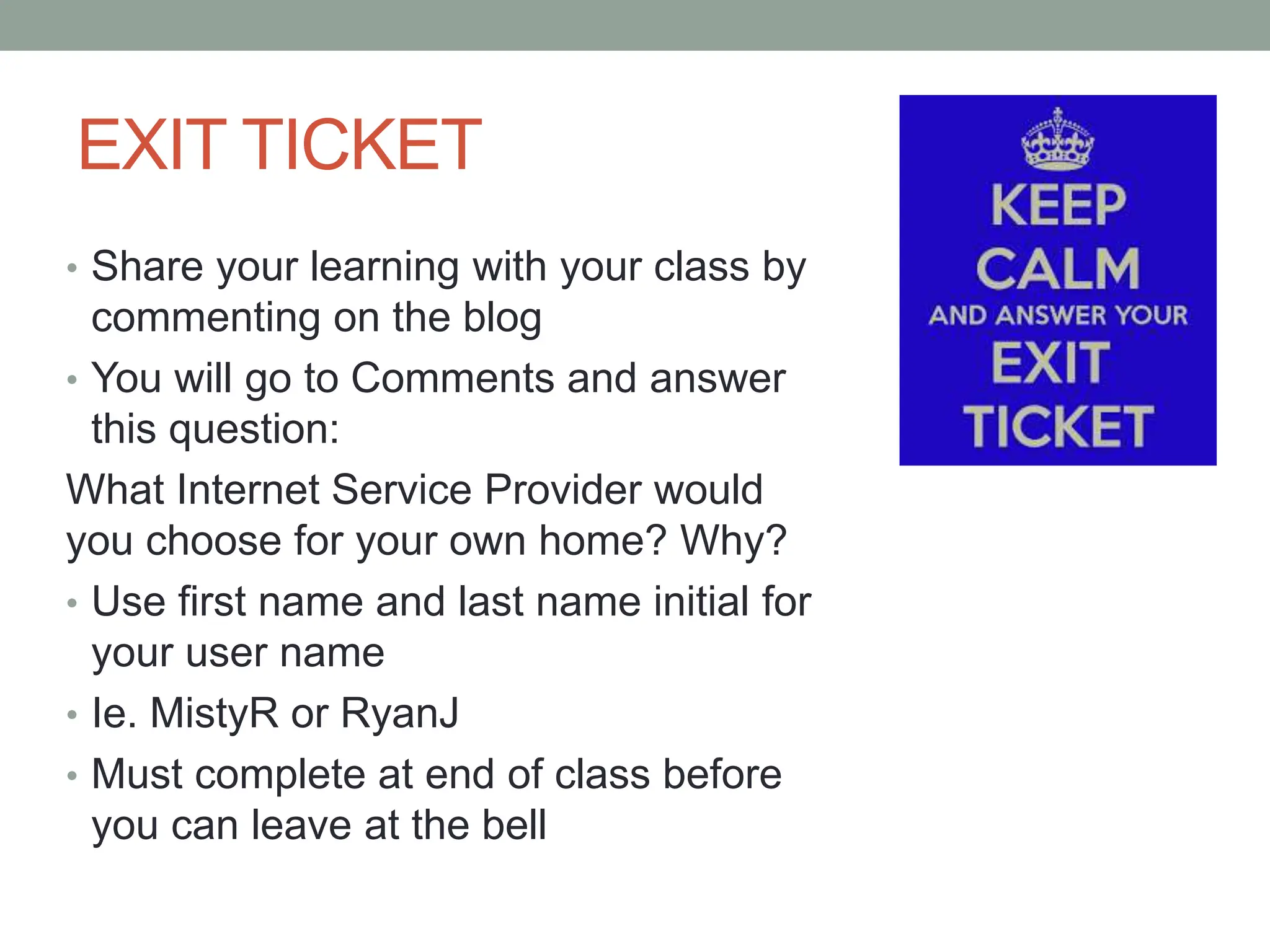 EXIT TICKET

• Share your learning with your class by commenting on the blog
• You will go to Comments and answer this question:

What Internet Service Provider would you choose for your own home? Why?

• Use first name and last name initial for your user name
• Ie. MistyR or RyanJ
• Must complete at end of class before you can leave at the bell

KEEP CALM AND ANSWER YOUR EXIT TICKET